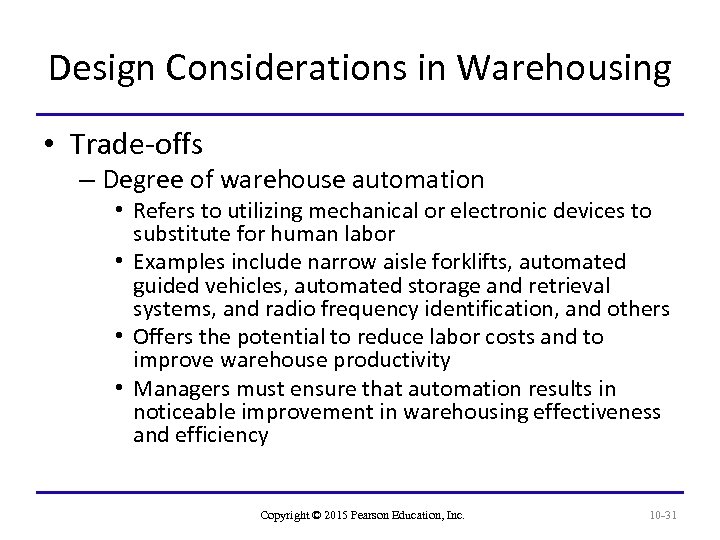 Design Considerations in Warehousing

• Trade-offs
  – Degree of warehouse automation
    • Refers to utilizing mechanical or electronic devices to substitute for human labor
    • Examples include narrow aisle forklifts, automated guided vehicles, automated storage and retrieval systems, and radio frequency identification, and others
    • Offers the potential to reduce labor costs and to improve warehouse productivity
    • Managers must ensure that automation results in noticeable improvement in warehousing effectiveness and efficiency

Copyright © 2015 Pearson Education, Inc.

10-31